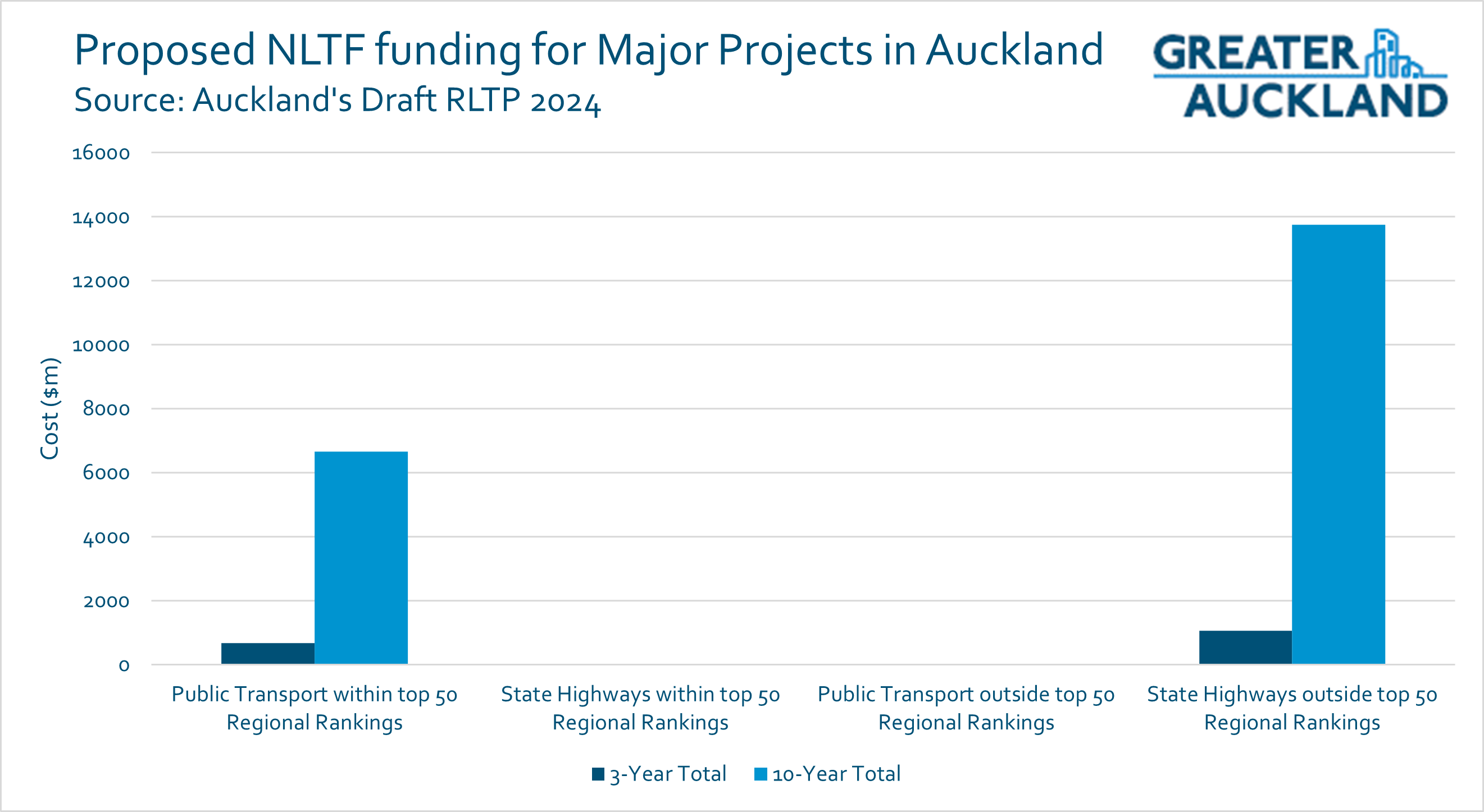 Proposed NLTF funding for Major Projects in Auckland
Source: Auckland's Draft RLTP 2024

GREATER AUCKLAND

Cost ($m)

16000
14000
12000
10000
8000
6000
4000
2000
0

Public Transport within top 50 Regional Rankings
State Highways within top 50 Regional Rankings
Public Transport outside top 50 Regional Rankings
State Highways outside top 50 Regional Rankings

3-Year Total
10-Year Total